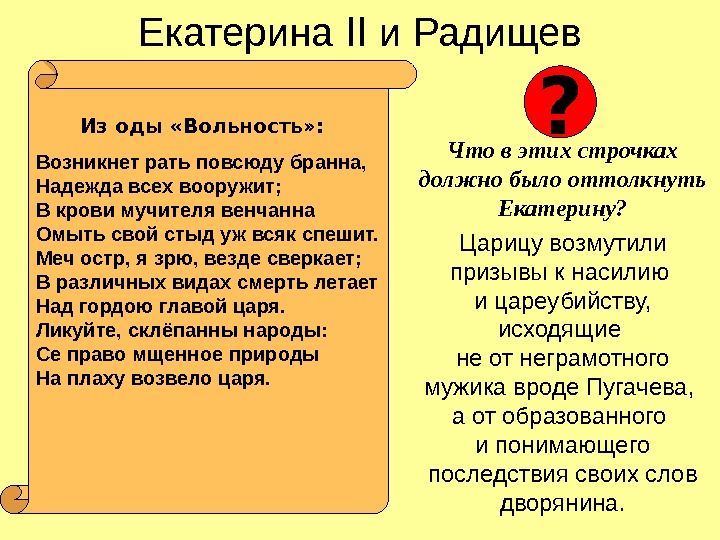 Екатерина II и Радищев

Из оды «Вольность»:

Возникнет рать повсюду бранна,
Надежда всех вооружит;
В крови мучителя венчанна
Омыть свой стыд уж всяк спешит.
Меч остр, я зрю, везде сверкает;
В различных видах смерть летает
Над гордою главой царя.
Ликуйте, склёпанны народы:
Се право мщенное природы
На плаху возвело царя.

?

Что в этих строчках должно было оттолкнуть Екатерину?

Царицу возмутили призывы к насилию и цареубийству, исходящие не от неграмотного мужика вроде Пугачева, а от образованного и понимающего последствия своих слов дворянина.